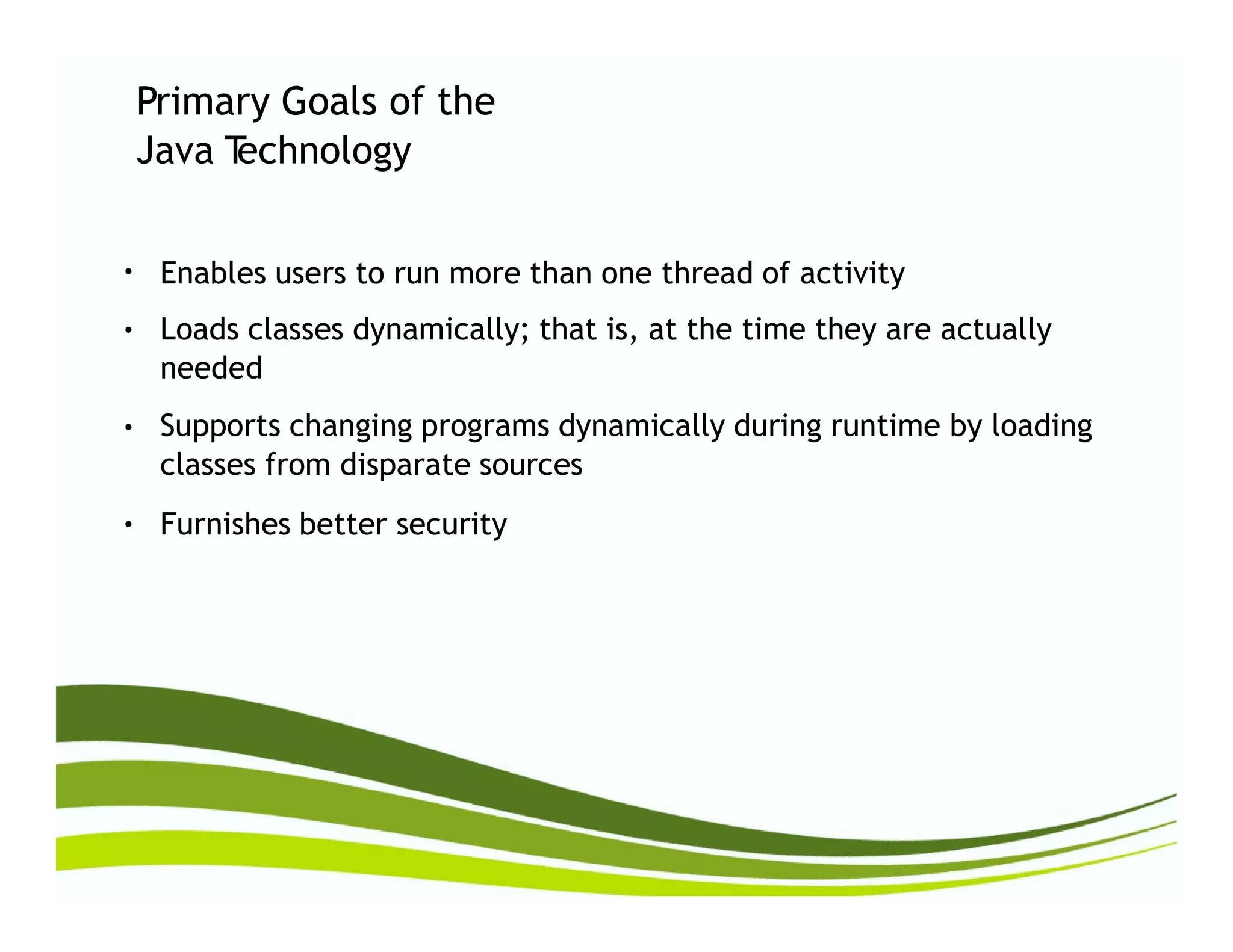 Primary Goals of the Java Technology

• Enables users to run more than one thread of activity
• Loads classes dynamically; that is, at the time they are actually needed
• Supports changing programs dynamically during runtime by loading classes from disparate sources
• Furnishes better security